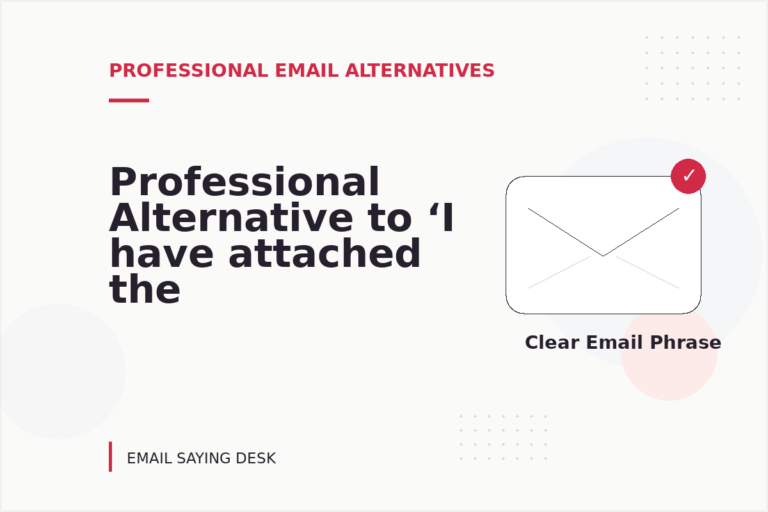 PROFESSIONAL EMAIL ALTERNATIVES

Professional Alternative to ‘I have attached the

✓

Clear Email Phrase

EMAIL SAYING DESK